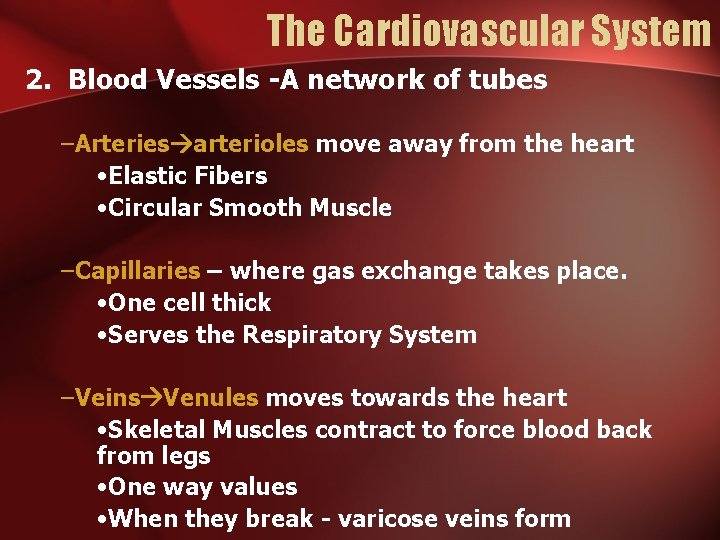 The Cardiovascular System

2. Blood Vessels -A network of tubes

–Arteries→arterioles move away from the heart
•Elastic Fibers
•Circular Smooth Muscle

–Capillaries – where gas exchange takes place.
•One cell thick
•Serves the Respiratory System

–Veins→Venules moves towards the heart
•Skeletal Muscles contract to force blood back from legs
•One way values
•When they break - varicose veins form